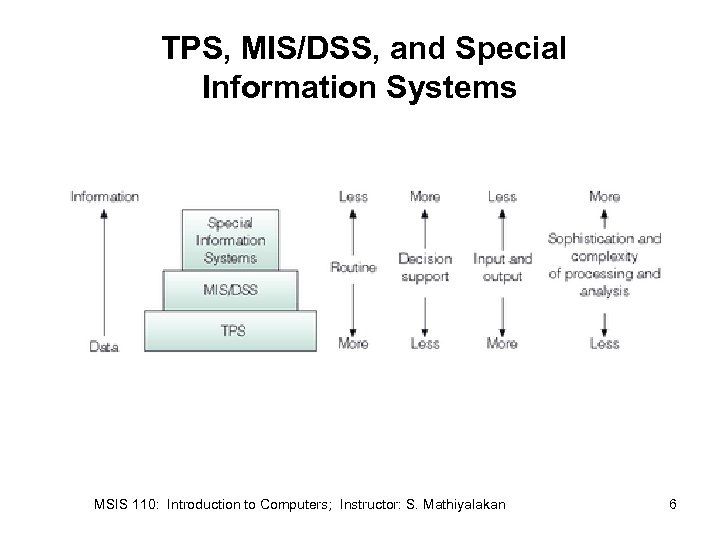 TPS, MIS/DSS, and Special Information Systems

Information

Data

Special Information Systems

MIS/DSS

TPS

Less

Routine

More

More

Decision support

Less

Less

Input and output

More

More

Sophistication and complexity of processing and analysis

Less

MSIS 110: Introduction to Computers; Instructor: S. Mathiyalakan

6